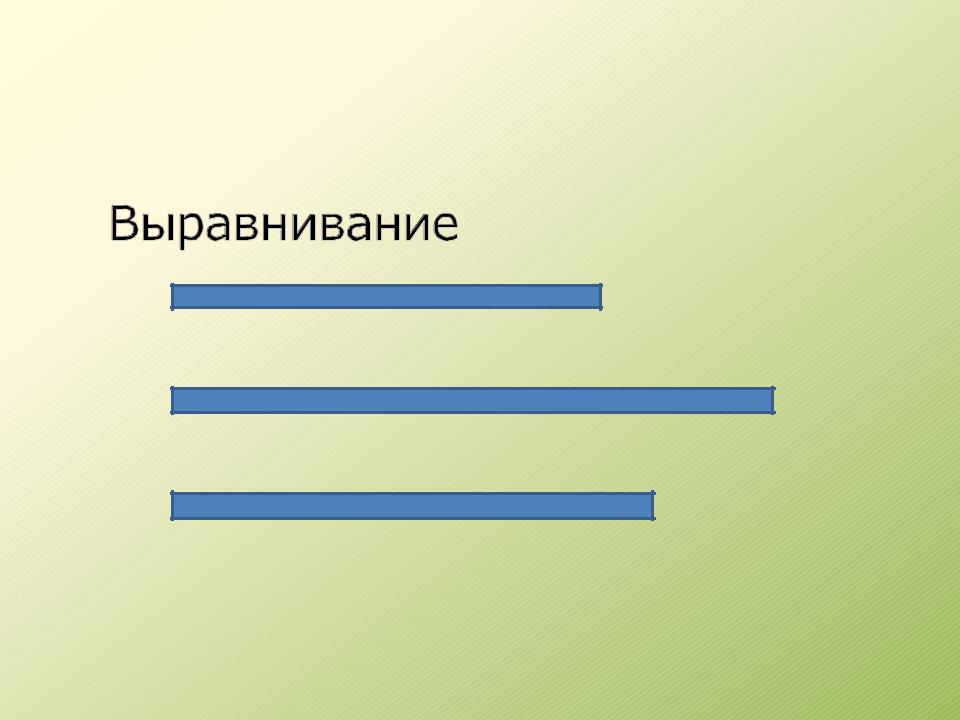 Выравнивание